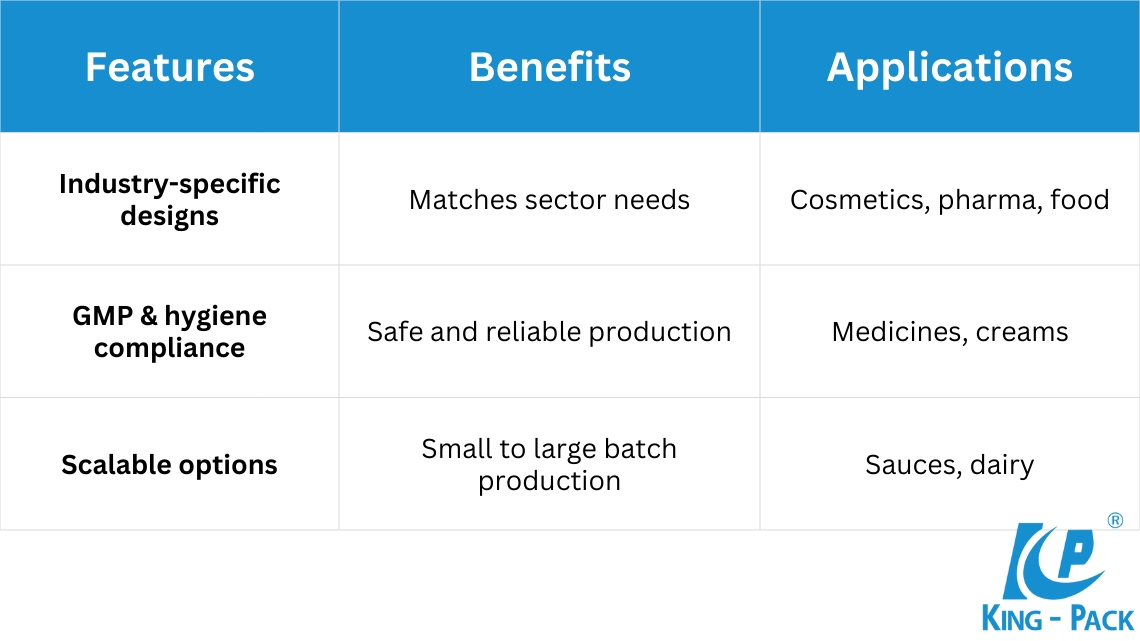 | Features | Benefits | Applications |
|---|---|---|
| Industry-specific designs | Matches sector needs | Cosmetics, pharma, food |
| GMP & hygiene compliance | Safe and reliable production | Medicines, creams |
| Scalable options | Small to large batch production | Sauces, dairy |

KP ®
KING - PACK